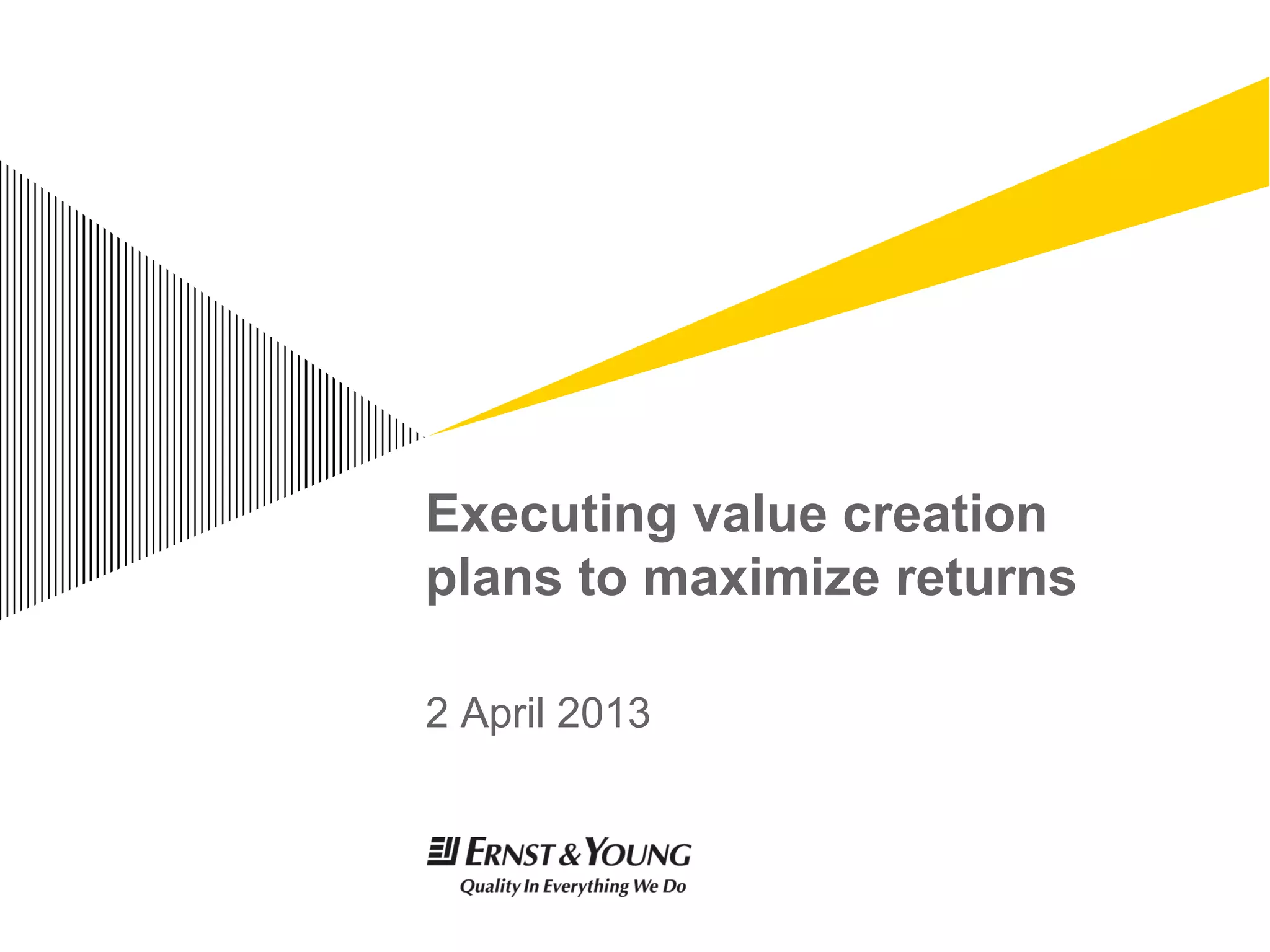 Executing value creation plans to maximize returns

2 April 2013

ERNST & YOUNG
Quality In Everything We Do